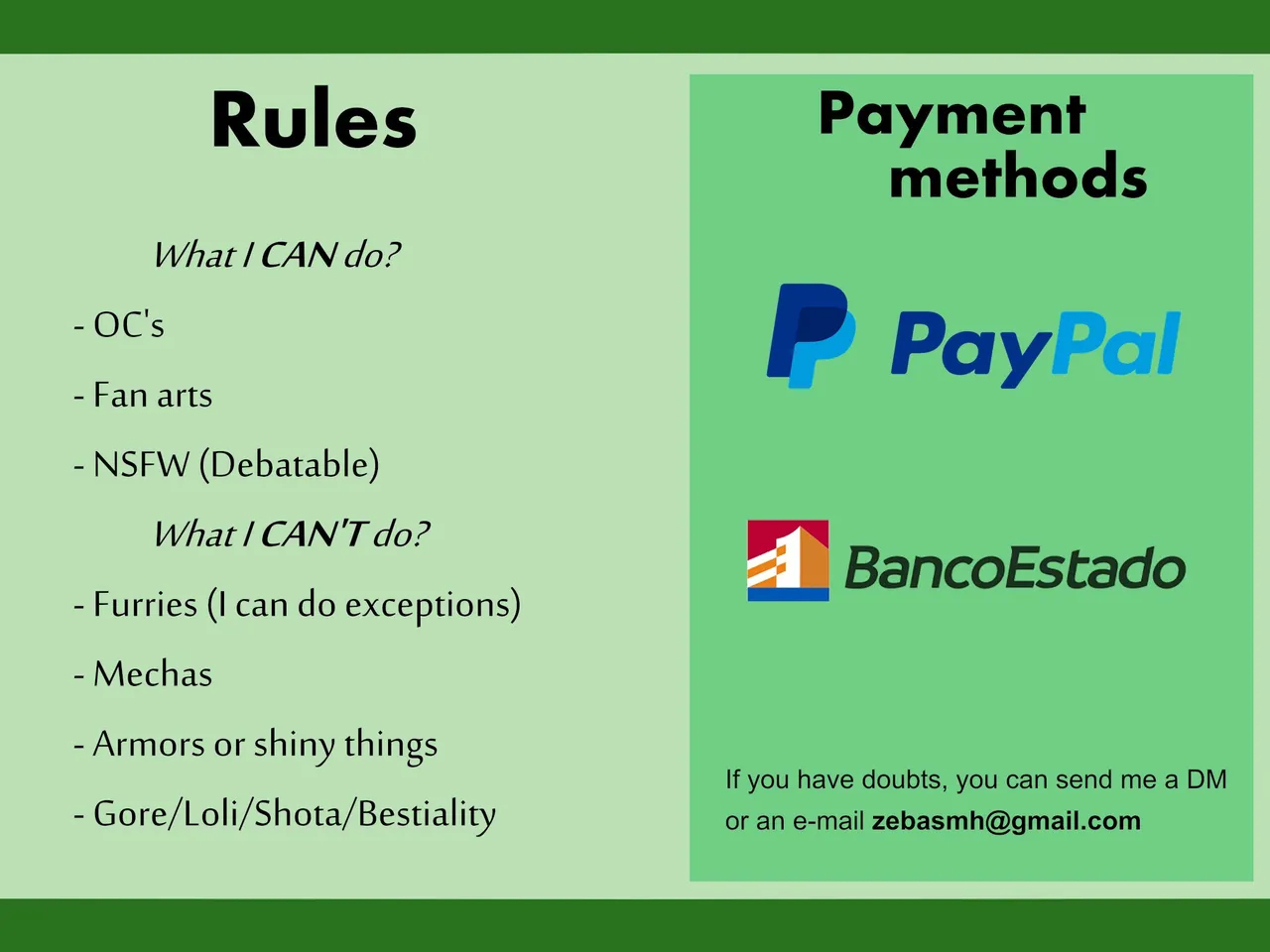 Rules

What I CAN do?

- OC's

- Fan arts

- NSFW (Debatable)

What I CAN'T do?

- Furries (I can do exceptions)

- Mechas

- Armors or shiny things

- Gore/Loli/Shota/Bestiality

Payment methods

PayPal

BancoEstado

If you have doubts, you can send me a DM or an e-mail zebasmh@gmail.com